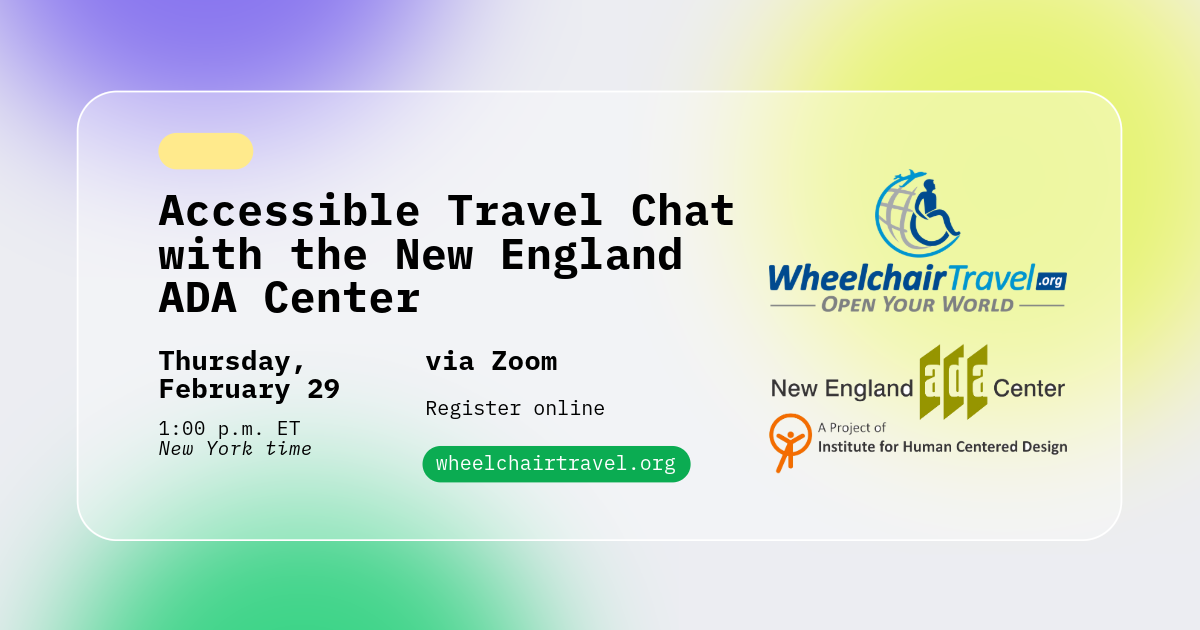 Accessible Travel Chat with the New England ADA Center

Thursday, February 29

1:00 p.m. ET
New York time

via Zoom

Register online

wheelchairtravel.org

WheelchairTravel.org
OPEN YOUR WORLD

New England ada Center
A Project of
Institute for Human Centered Design